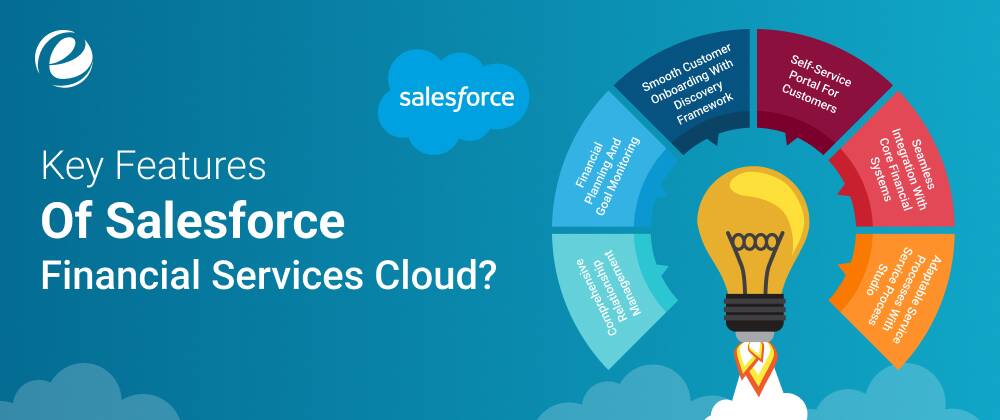 salesforce

Key Features
Of Salesforce
Financial Services Cloud?

Comprehensive Relationship Management

Financial Planning And Goal Monitoring

Smooth Customer Onboarding With Discovery Framework

Self-Service Portal For Customers

Seamless Integration With Core Financial Systems

Adaptable Service Processes With Service Process Studio